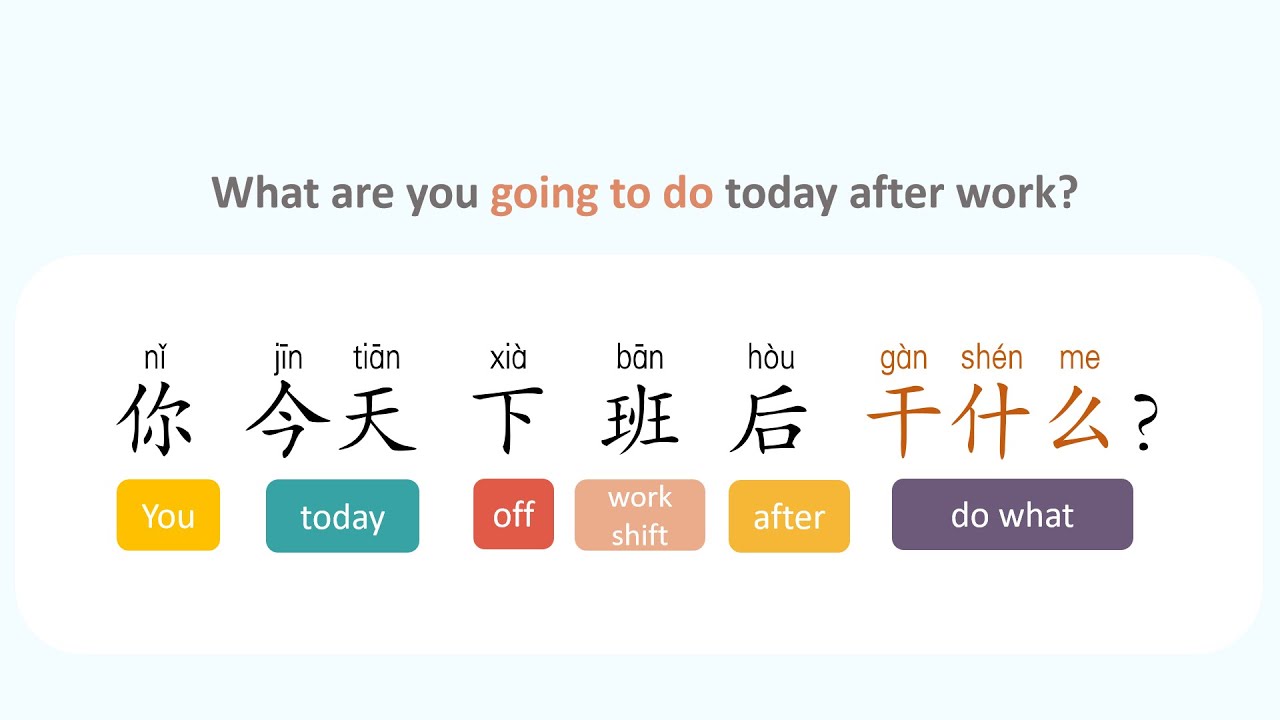 What are you going to do today after work?

nǐ jīn tiān xià bān hòu gàn shén me
你 今天 下 班 后 干什么？

You today off work shift after do what